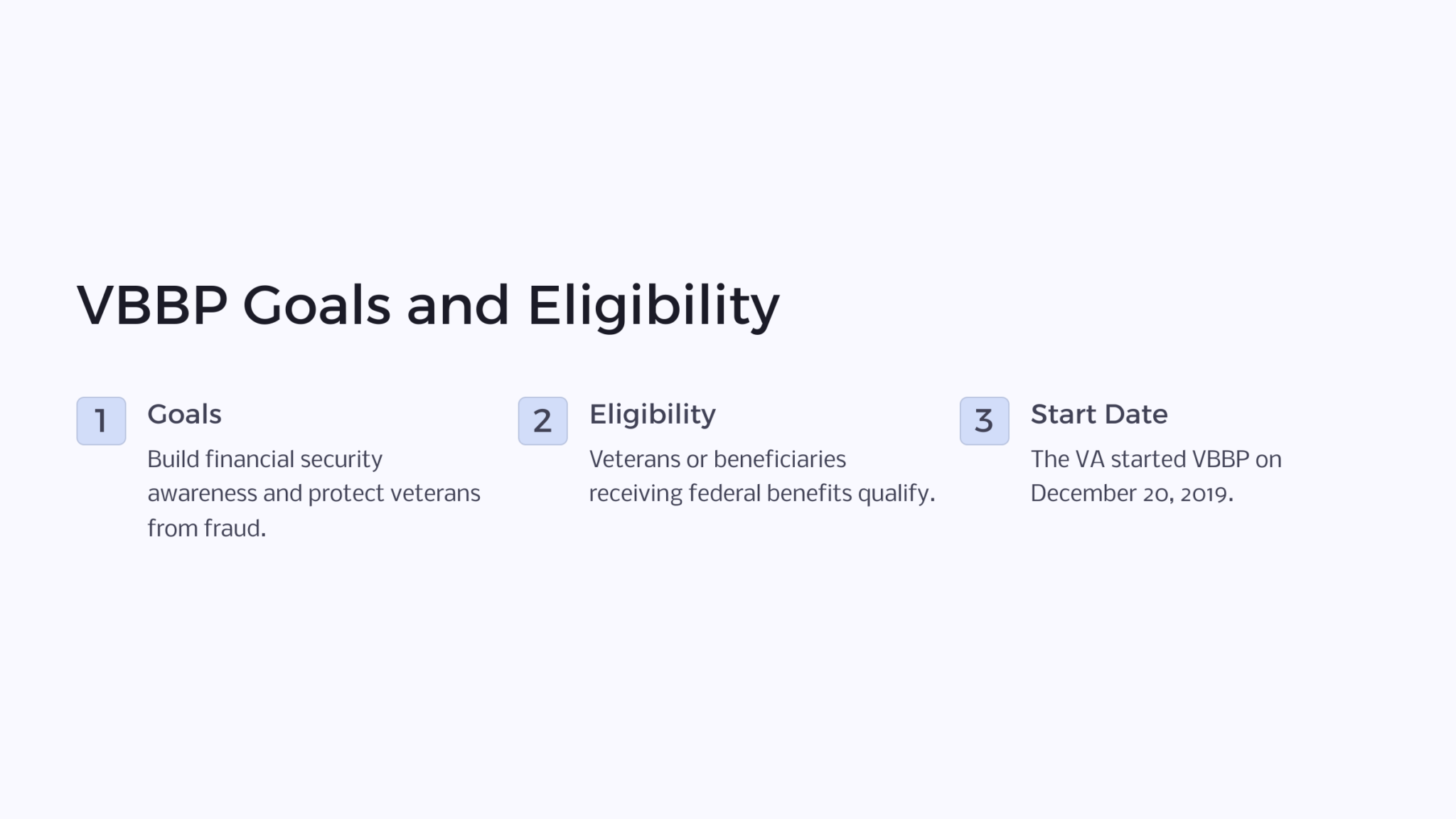 VBBP Goals and Eligibility

1

Goals

Build financial security awareness and protect veterans from fraud.

2

Eligibility

Veterans or beneficiaries receiving federal benefits qualify.

3

Start Date

The VA started VBBP on December 20, 2019.